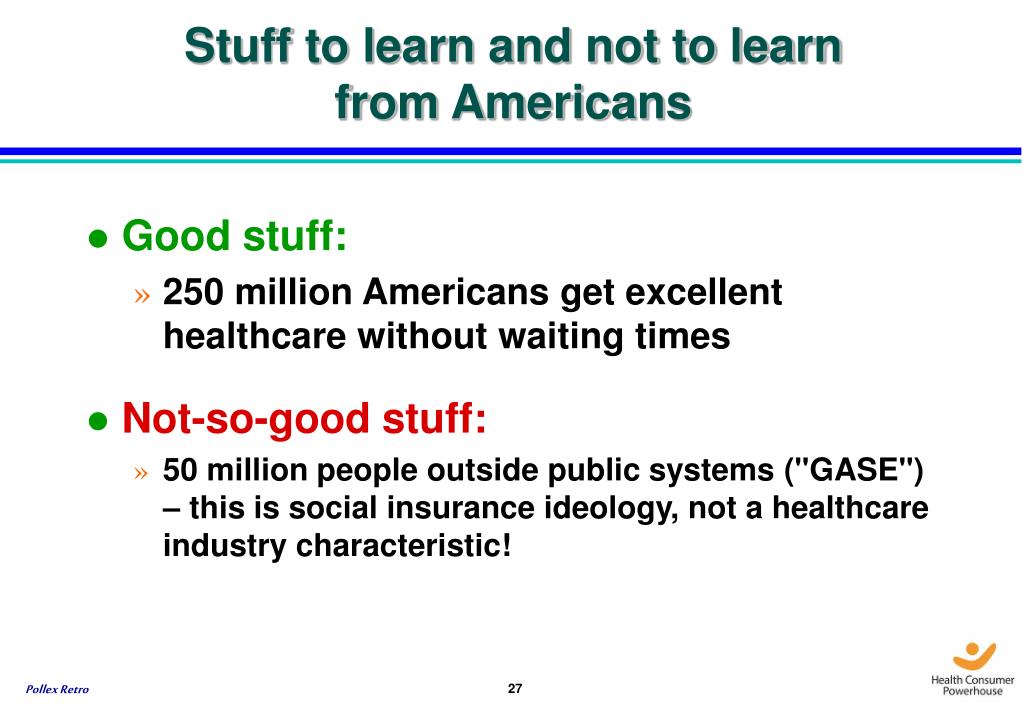 Stuff to learn and not to learn from Americans

● Good stuff:

» 250 million Americans get excellent healthcare without waiting times

● Not-so-good stuff:

» 50 million people outside public systems ("GASE") – this is social insurance ideology, not a healthcare industry characteristic!

Pollex Retro

27

Health Consumer Powerhouse